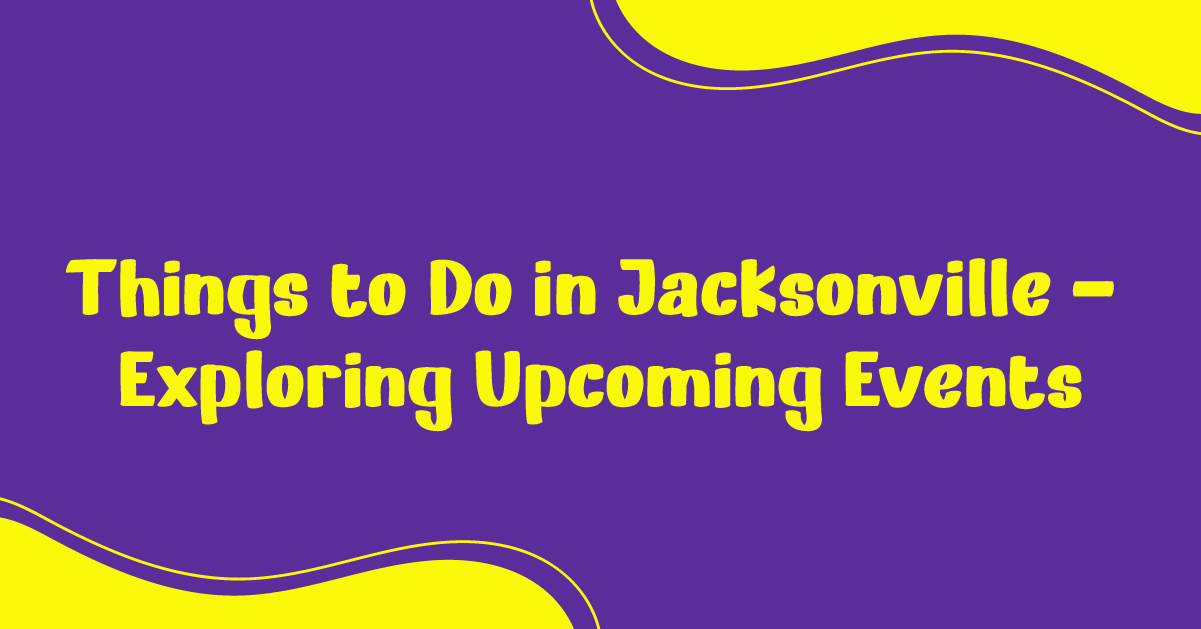 Things to Do in Jacksonville – Exploring Upcoming Events